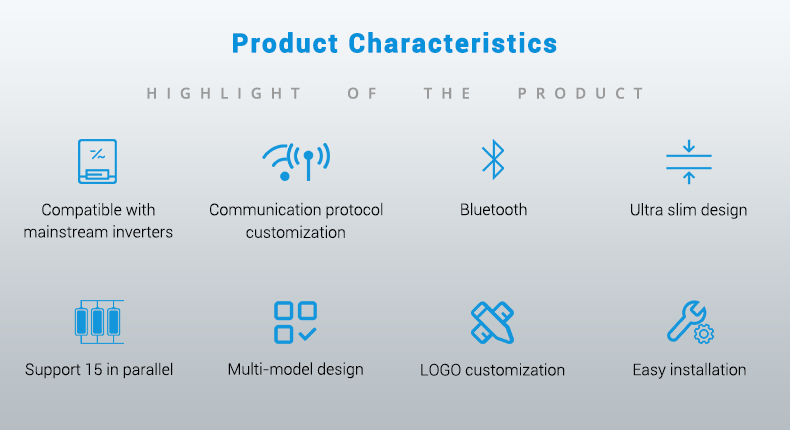 Product Characteristics

HIGHLIGHT OF THE PRODUCT

Compatible with mainstream inverters

Communication protocol customization

Bluetooth

Ultra slim design

Support 15 in parallel

Multi-model design

LOGO customization

Easy installation